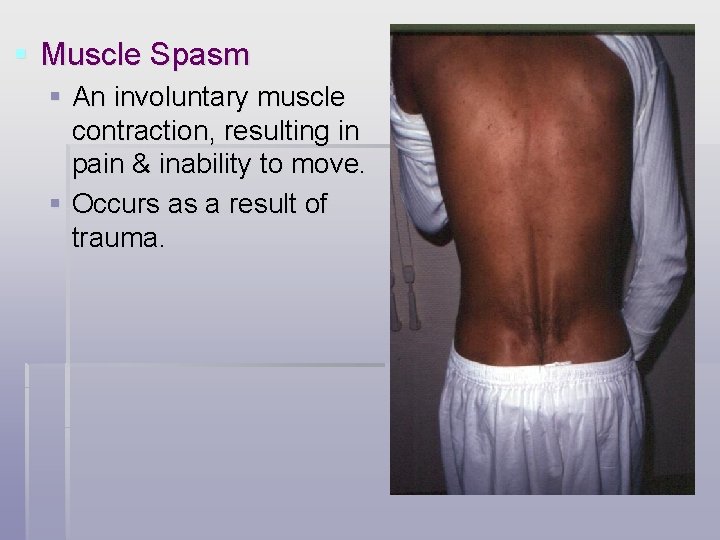 Muscle Spasm

An involuntary muscle contraction, resulting in pain & inability to move.

Occurs as a result of trauma.